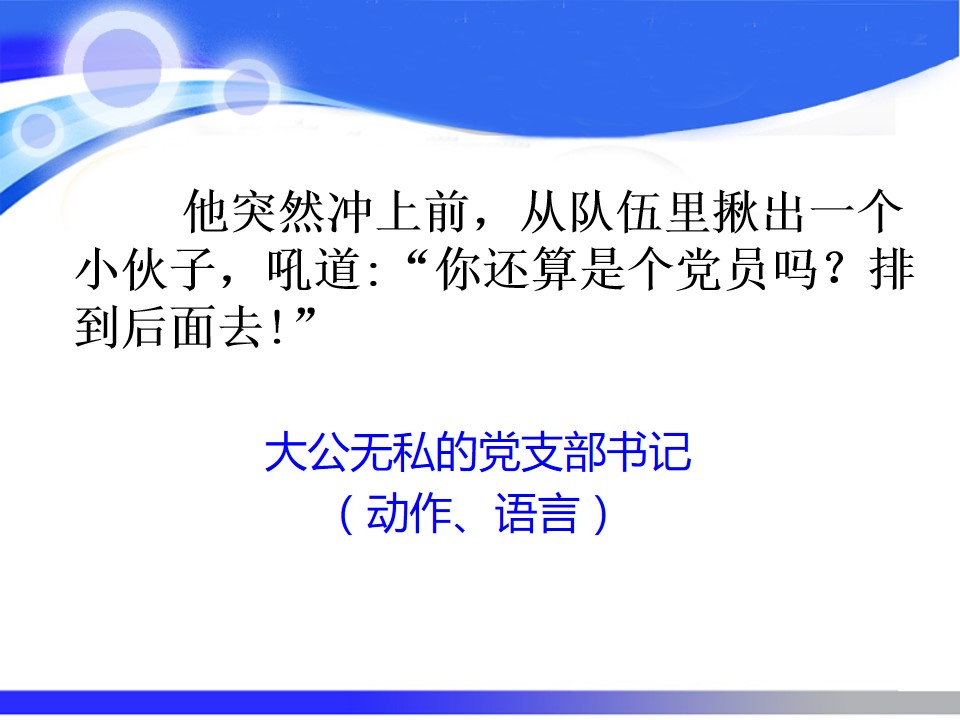 他突然冲上前，从队伍里揪出一个小伙子，吼道:“你还算是个党员吗？排到后面去!”

大公无私的党支部书记
（动作、语言）